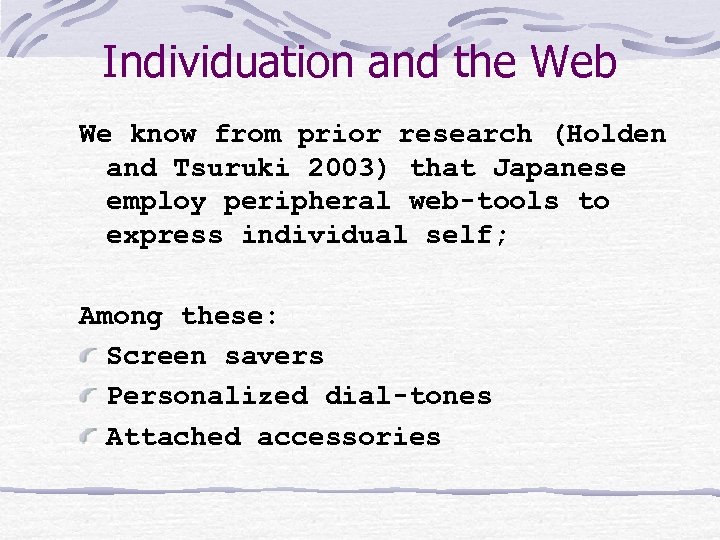 Individuation and the Web

We know from prior research (Holden and Tsuruki 2003) that Japanese employ peripheral web-tools to express individual self;

Among these:

Screen savers

Personalized dial-tones

Attached accessories